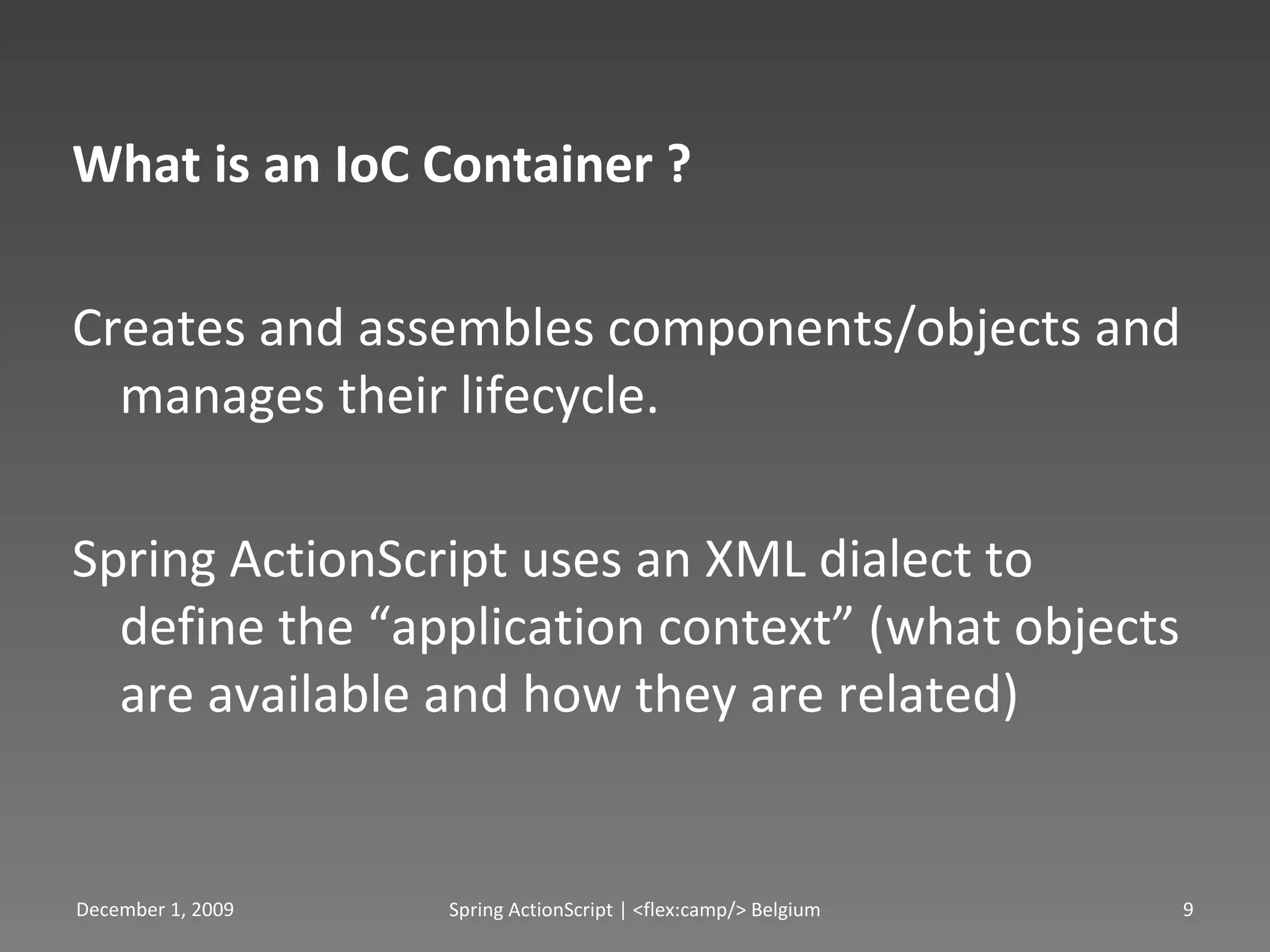 What is an IoC Container ?

Creates and assembles components/objects and manages their lifecycle.

Spring ActionScript uses an XML dialect to define the “application context” (what objects are available and how they are related)

December 1, 2009

Spring ActionScript | <flex:camp/> Belgium

9